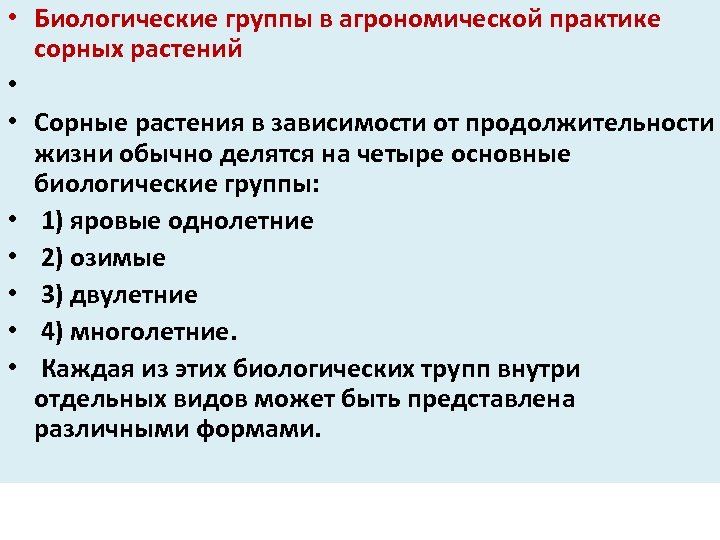 • Биологические группы в агрономической практике сорных растений

•

• Сорные растения в зависимости от продолжительности жизни обычно делятся на четыре основные биологические группы:

• 1) яровые однолетние

• 2) озимые

• 3) двулетние

• 4) многолетние.

• Каждая из этих биологических трупп внутри отдельных видов может быть представлена различными формами.